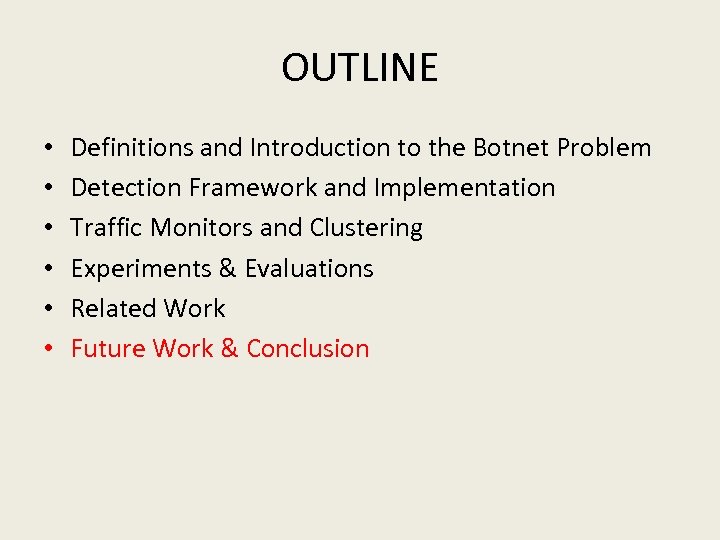 OUTLINE

• Definitions and Introduction to the Botnet Problem
• Detection Framework and Implementation
• Traffic Monitors and Clustering
• Experiments & Evaluations
• Related Work
• Future Work & Conclusion